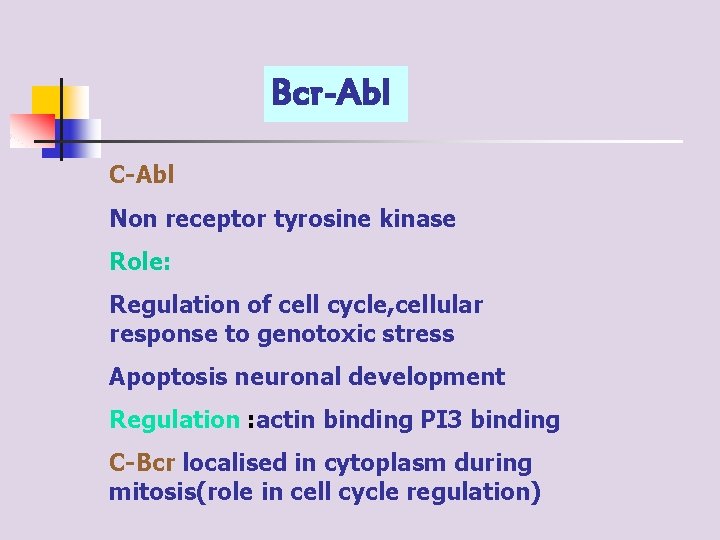 Bcr-Abl

C-Abl

Non receptor tyrosine kinase

Role:

Regulation of cell cycle,cellular response to genotoxic stress

Apoptosis neuronal development

Regulation :actin binding PI3 binding

C-Bcr localised in cytoplasm during mitosis(role in cell cycle regulation)